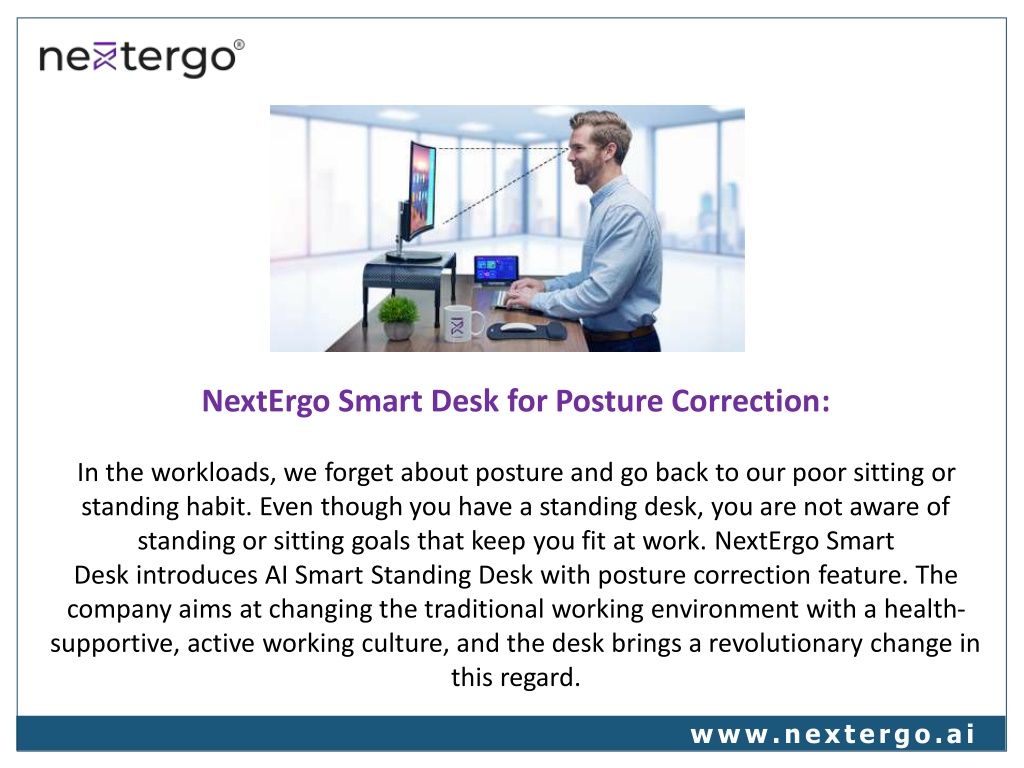 nextergo®

NextErgo Smart Desk for Posture Correction:

In the workloads, we forget about posture and go back to our poor sitting or standing habit. Even though you have a standing desk, you are not aware of standing or sitting goals that keep you fit at work. NextErgo Smart Desk introduces AI Smart Standing Desk with posture correction feature. The company aims at changing the traditional working environment with a health-supportive, active working culture, and the desk brings a revolutionary change in this regard.

www.nextergo.ai